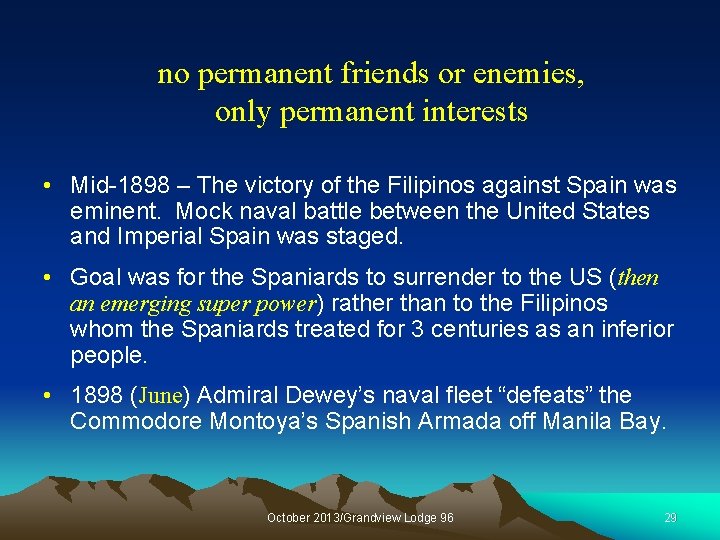 no permanent friends or enemies, only permanent interests

• Mid-1898 – The victory of the Filipinos against Spain was eminent. Mock naval battle between the United States and Imperial Spain was staged.

• Goal was for the Spaniards to surrender to the US (then an emerging super power) rather than to the Filipinos whom the Spaniards treated for 3 centuries as an inferior people.

• 1898 (June) Admiral Dewey's naval fleet "defeats" the Commodore Montoya's Spanish Armada off Manila Bay.

October 2013/Grandview Lodge 96

29